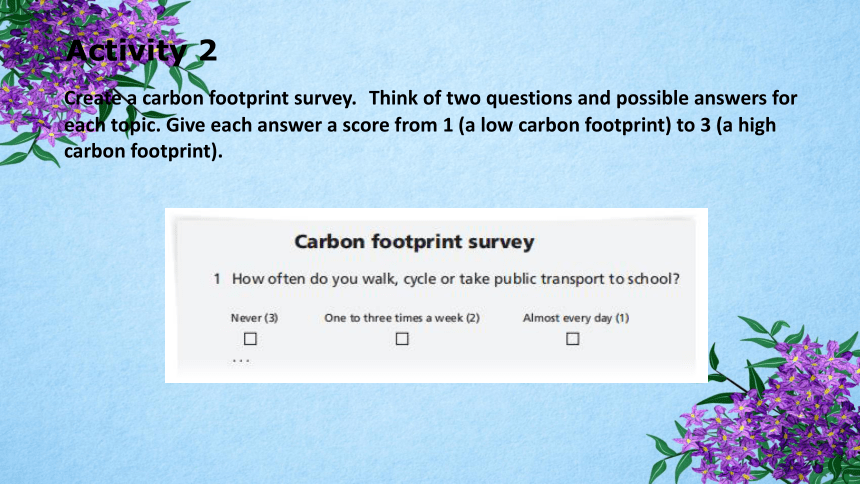 Activity 2

Create a carbon footprint survey. Think of two questions and possible answers for each topic. Give each answer a score from 1 (a low carbon footprint) to 3 (a high carbon footprint).

Carbon footprint survey

1 How often do you walk, cycle or take public transport to school?

Never (3) ☐
One to three times a week (2) ☐
Almost every day (1) ☐

...